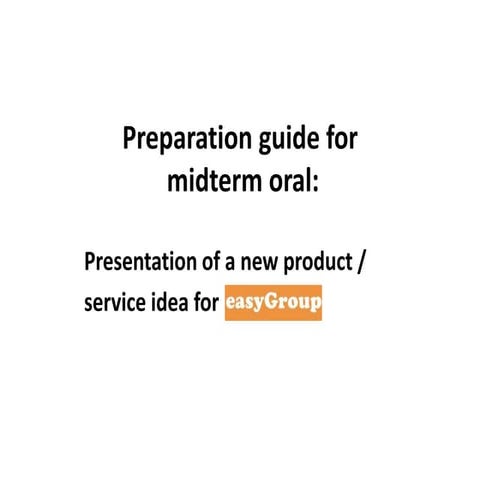 Preparation guide for midterm oral:

Presentation of a new product / service idea for easyGroup